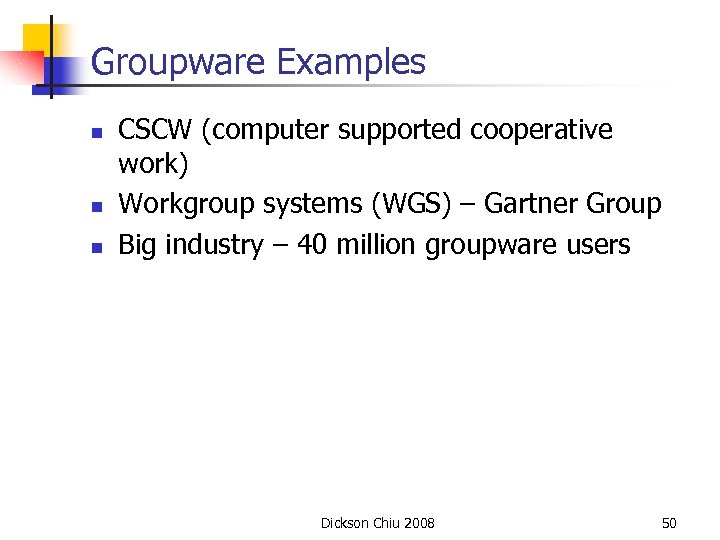 Groupware Examples

- CSCW (computer supported cooperative work)
- Workgroup systems (WGS) – Gartner Group
- Big industry – 40 million groupware users

Dickson Chiu 2008

50